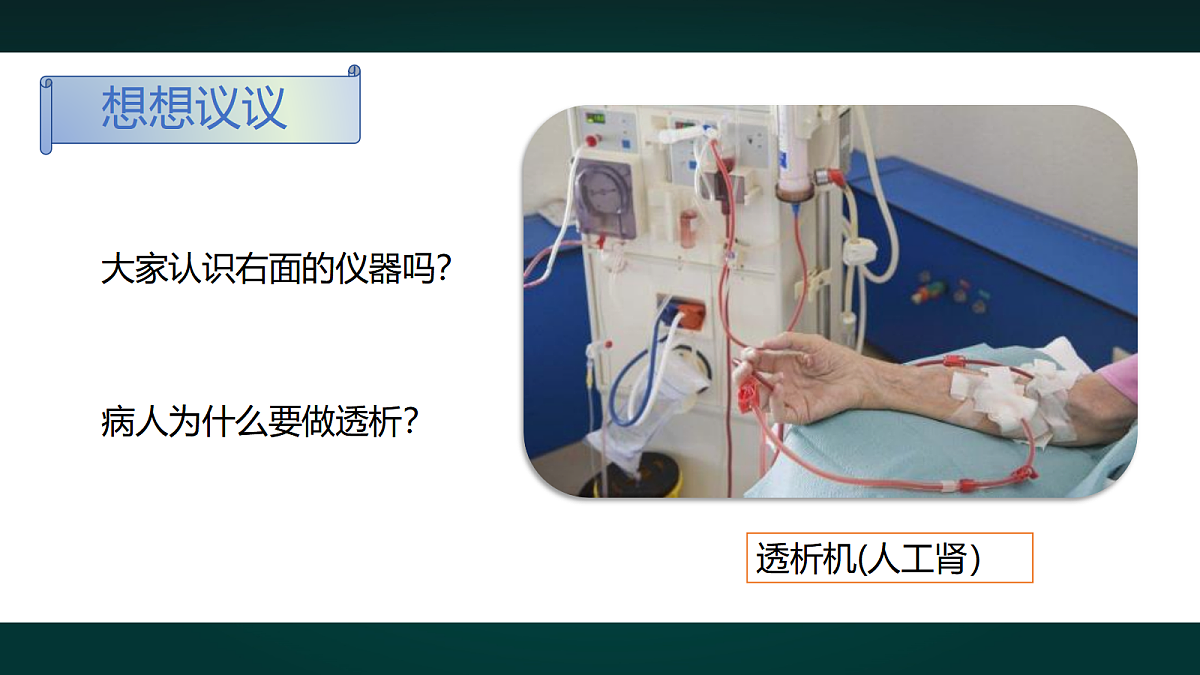 想想议议

大家认识右面的仪器吗?

病人为什么要做透析?

透析机(人工肾)